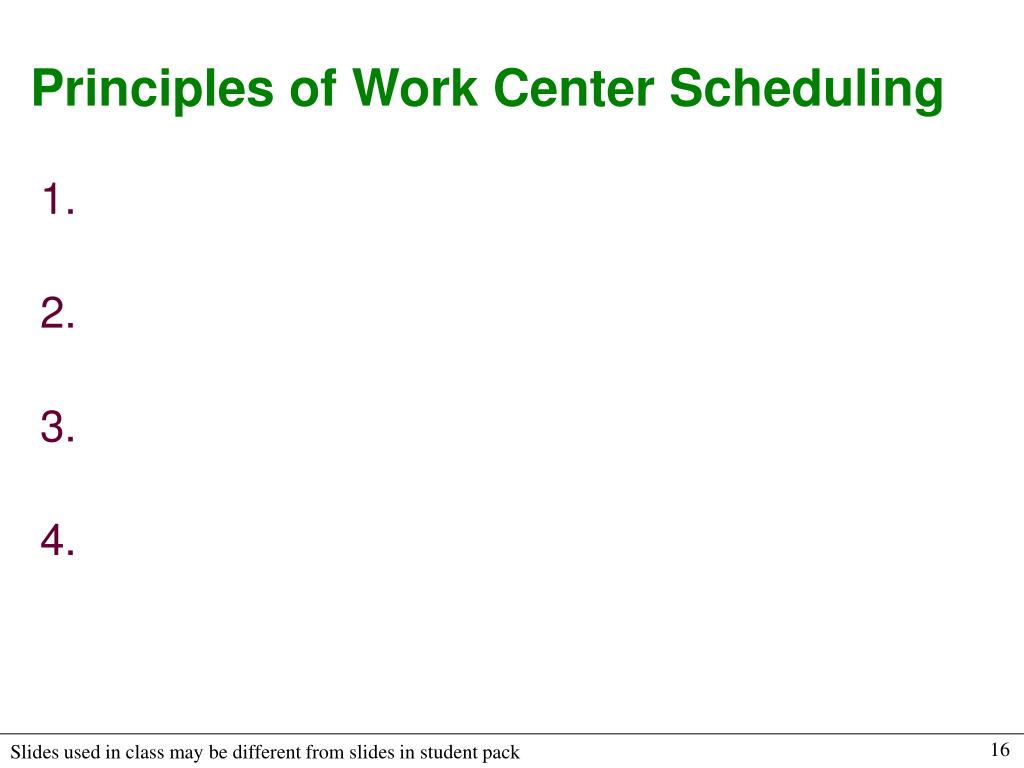 Principles of Work Center Scheduling

1.

2.

3.

4.

Slides used in class may be different from slides in student pack

16